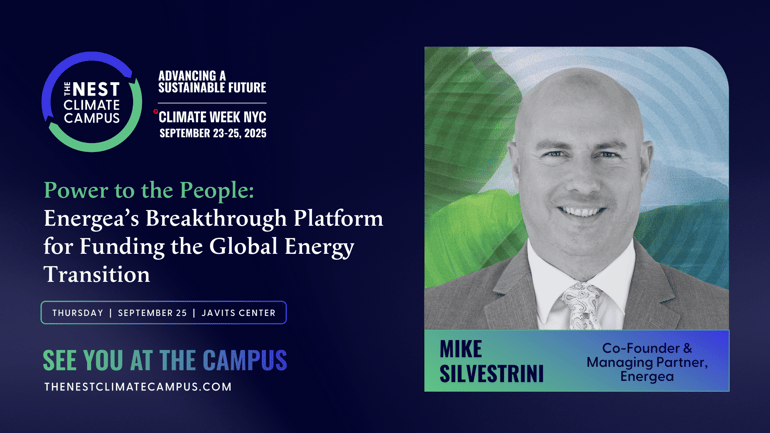 THE NEST CLIMATE CAMPUS

ADVANCING A SUSTAINABLE FUTURE

CLIMATE WEEK NYC
SEPTEMBER 23-25, 2025

Power to the People:
Energea's Breakthrough Platform for Funding the Global Energy Transition

THURSDAY | SEPTEMBER 25 | JAVITS CENTER

SEE YOU AT THE CAMPUS
THENESTCLIMATECAMPUS.COM

MIKE SILVESTRINI

Co-Founder & Managing Partner, Energea